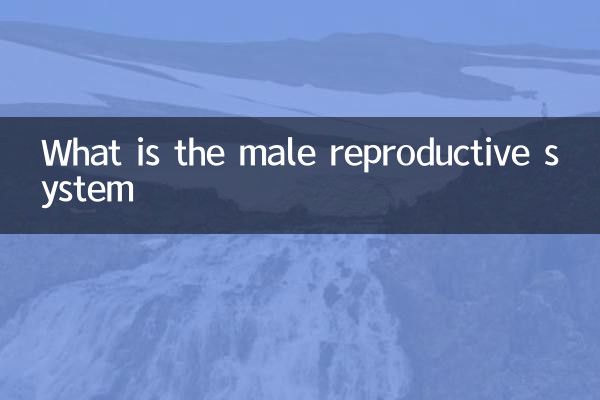 What is the male reproductive system